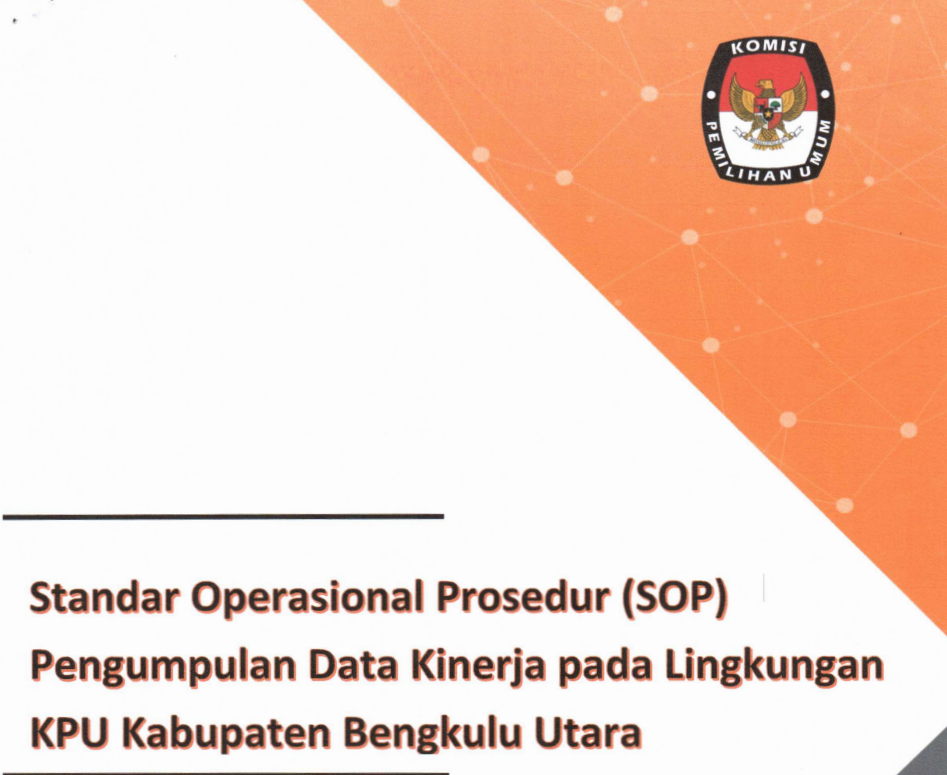 KOMISI PEMILIHAN UMUM

Standar Operasional Prosedur (SOP) Pengumpulan Data Kinerja pada Lingkungan KPU Kabupaten Bengkulu Utara